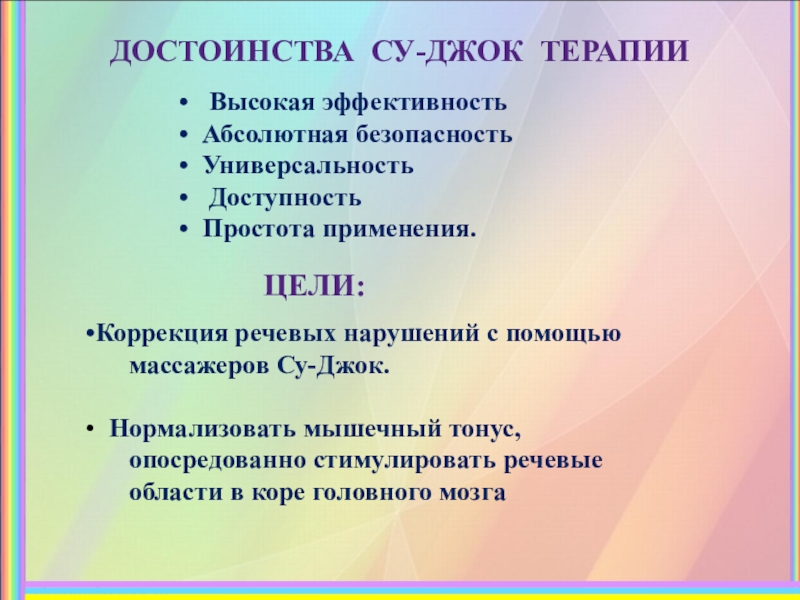 ДОСТОИНСТВА СУ-ДЖОК ТЕРАПИИ

• Высокая эффективность
• Абсолютная безопасность
• Универсальность
• Доступность
• Простота применения.

ЦЕЛИ:

•Коррекция речевых нарушений с помощью массажеров Су-Джок.

• Нормализовать мышечный тонус, опосредованно стимулировать речевые области в коре головного мозга